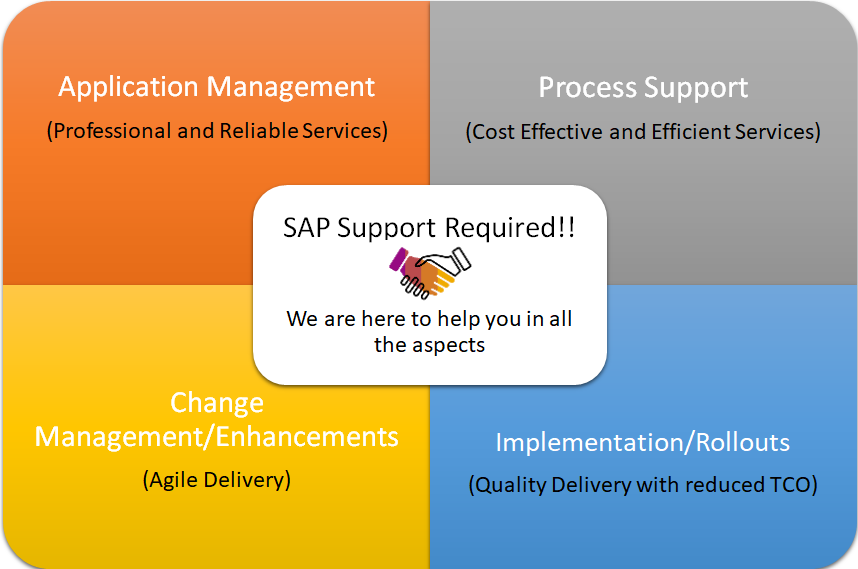 Application Management
(Professional and Reliable Services)

Process Support
(Cost Effective and Efficient Services)

SAP Support Required!!

We are here to help you in all the aspects

Change Management/Enhancements
(Agile Delivery)

Implementation/Rollouts
(Quality Delivery with reduced TCO)